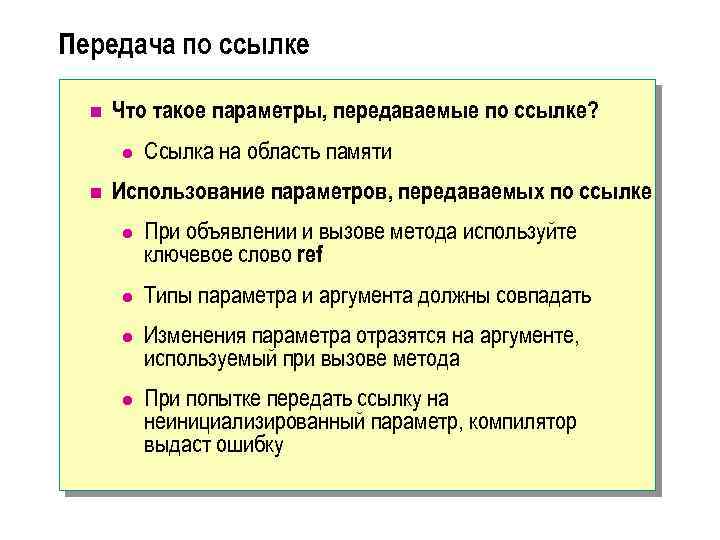 Передача по ссылке

Что такое параметры, передаваемые по ссылке?

Ссылка на область памяти

Использование параметров, передаваемых по ссылке

При объявлении и вызове метода используйте ключевое слово ref

Типы параметра и аргумента должны совпадать

Изменения параметра отразятся на аргументе, используемый при вызове метода

При попытке передать ссылку на неинициализированный параметр, компилятор выдаст ошибку